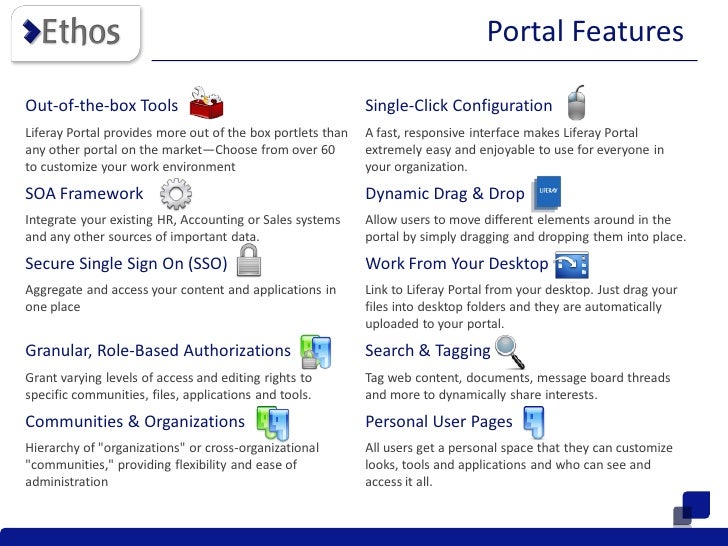 Ethos

Portal Features

Out-of-the-box Tools

Liferay Portal provides more out of the box portlets than any other portal on the market—Choose from over 60 to customize your work environment

SOA Framework

Integrate your existing HR, Accounting or Sales systems and any other sources of important data.

Secure Single Sign On (SSO)

Aggregate and access your content and applications in one place

Granular, Role-Based Authorizations

Grant varying levels of access and editing rights to specific communities, files, applications and tools.

Communities & Organizations

Hierarchy of "organizations" or cross-organizational "communities," providing flexibility and ease of administration

Single-Click Configuration

A fast, responsive interface makes Liferay Portal extremely easy and enjoyable to use for everyone in your organization.

Dynamic Drag & Drop

LIFERAY

Allow users to move different elements around in the portal by simply dragging and dropping them into place.

Work From Your Desktop

Link to Liferay Portal from your desktop. Just drag your files into desktop folders and they are automatically uploaded to your portal.

Search & Tagging

Tag web content, documents, message board threads and more to dynamically share interests.

Personal User Pages

All users get a personal space that they can customize looks, tools and applications and who can see and access it all.